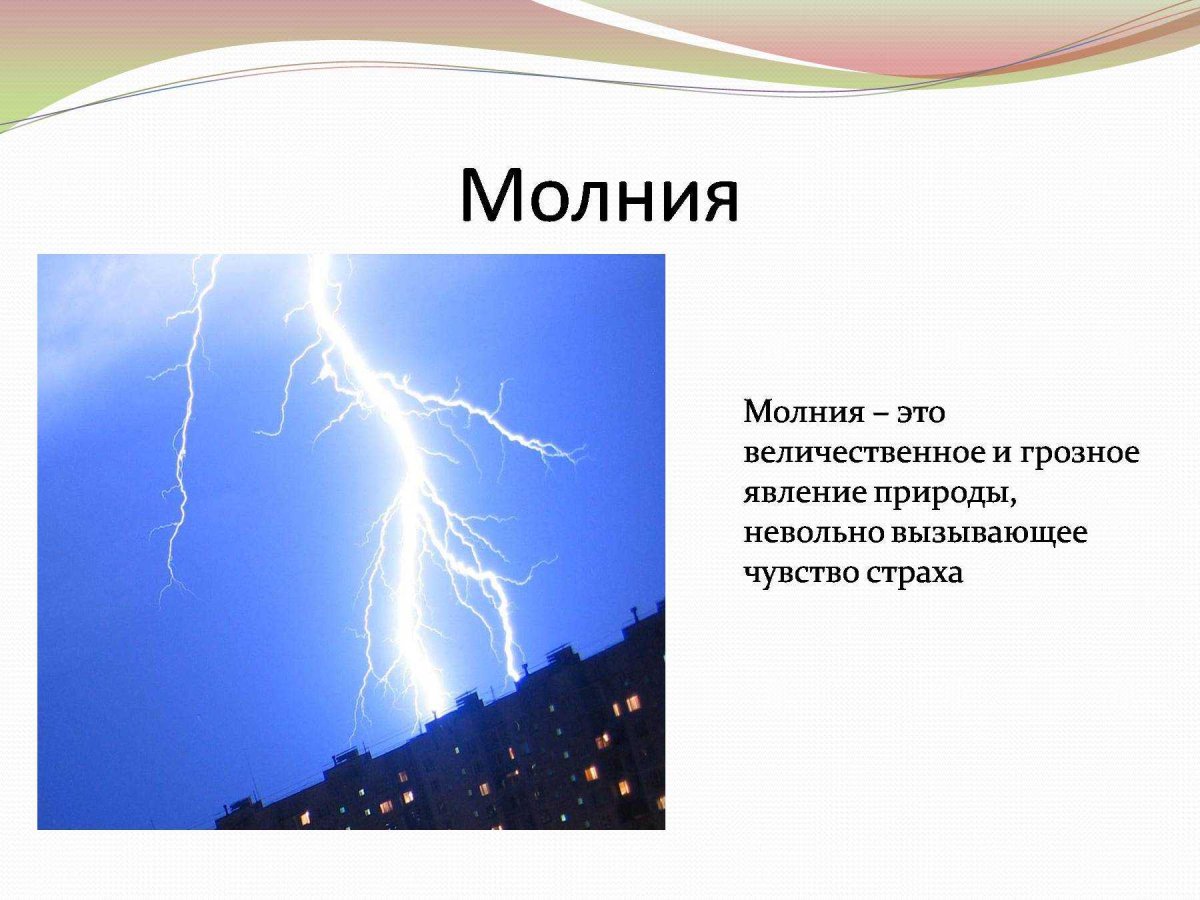 Молния

Молния – это величественное и грозное явление природы, невольно вызывающее чувство страха